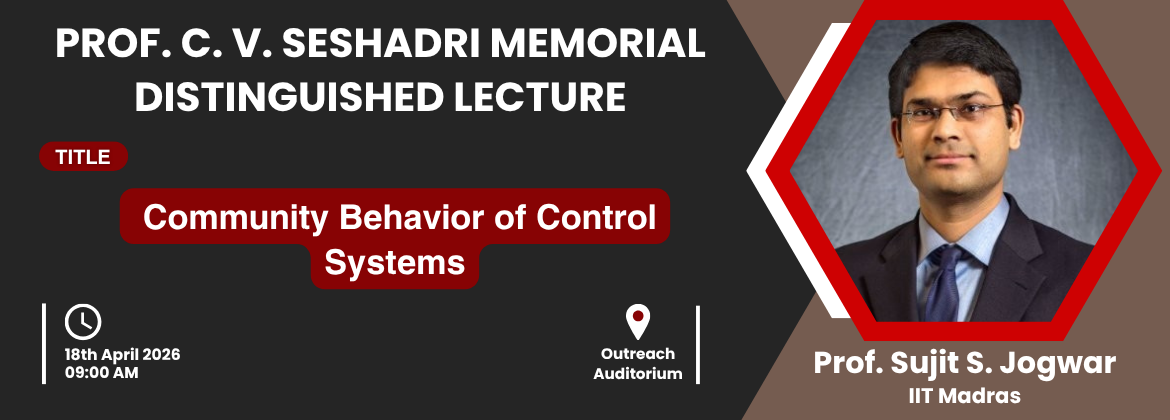 PROF. C. V. SESHADRI MEMORIAL DISTINGUISHED LECTURE

TITLE

Community Behavior of Control Systems

18th April 2026
09:00 AM

Outreach Auditorium

Prof. Sujit S. Jogwar
IIT Madras